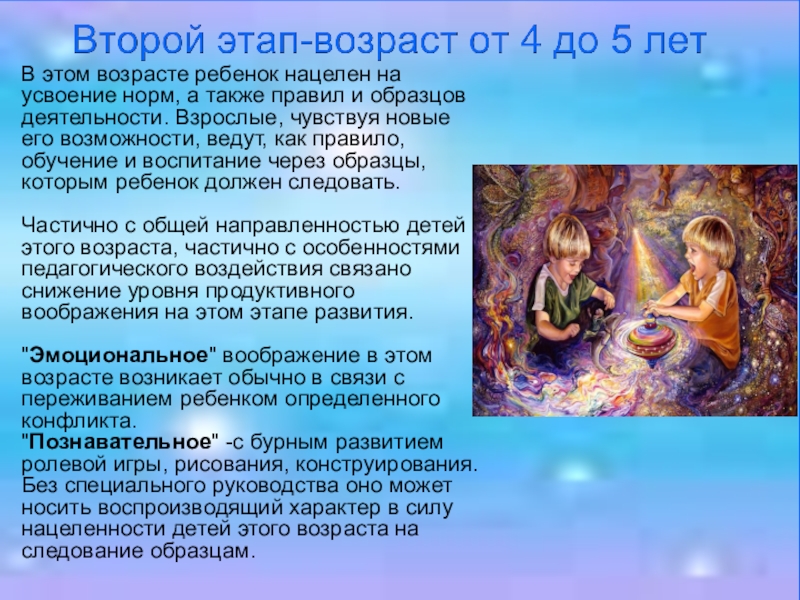 Второй этап-возраст от 4 до 5 лет

В этом возрасте ребенок нацелен на усвоение норм, а также правил и образцов деятельности. Взрослые, чувствуя новые его возможности, ведут, как правило, обучение и воспитание через образцы, которым ребенок должен следовать.

Частично с общей направленностью детей этого возраста, частично с особенностями педагогического воздействия связано снижение уровня продуктивного воображения на этом этапе развития.

"Эмоциональное" воображение в этом возрасте возникает обычно в связи с переживанием ребенком определенного конфликта.
"Познавательное" -с бурным развитием ролевой игры, рисования, конструирования. Без специального руководства оно может носить воспроизводящий характер в силу нацеленности детей этого возраста на следование образцам.